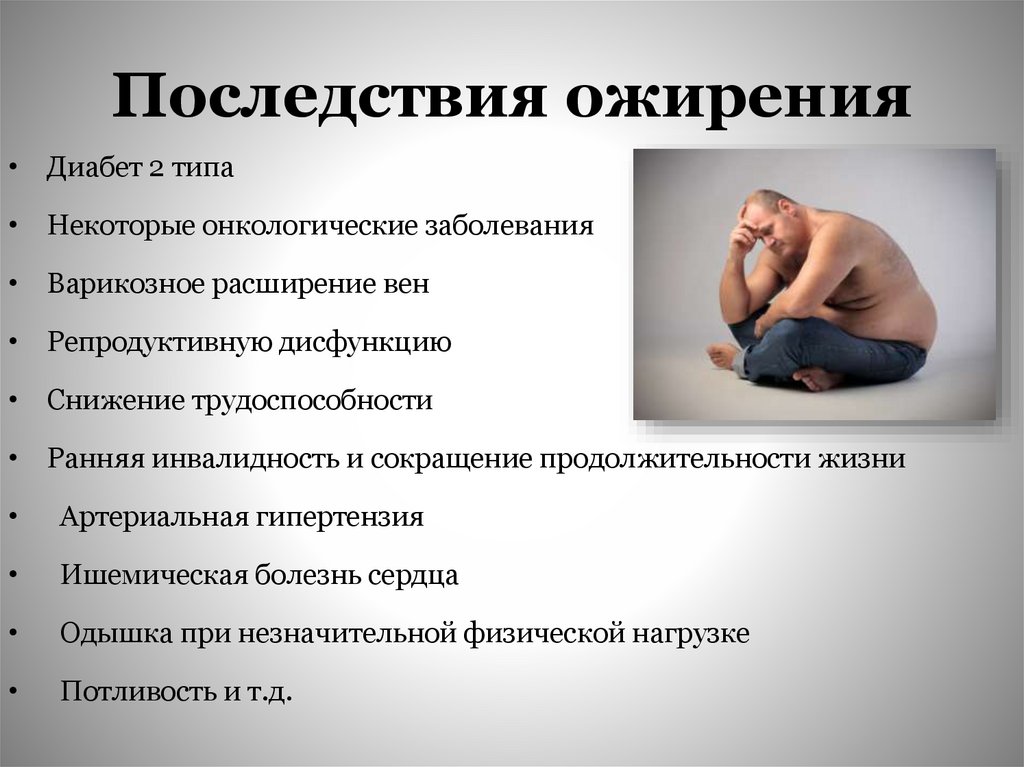 Последствия ожирения

• Диабет 2 типа
• Некоторые онкологические заболевания
• Варикозное расширение вен
• Репродуктивную дисфункцию
• Снижение трудоспособности
• Ранняя инвалидность и сокращение продолжительности жизни
• Артериальная гипертензия
• Ишемическая болезнь сердца
• Одышка при незначительной физической нагрузке
• Потливость и т.д.